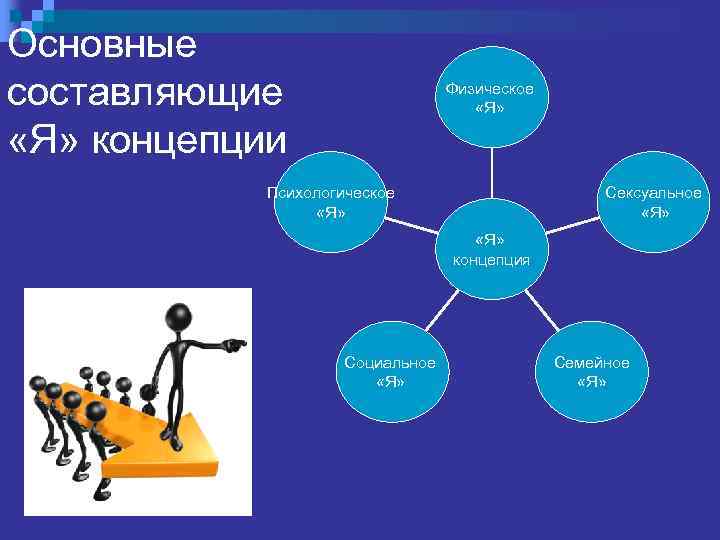 Основные составляющие «Я» концепции

Физическое «Я»

Психологическое «Я»

Сексуальное «Я»

«Я» концепция

Социальное «Я»

Семейное «Я»